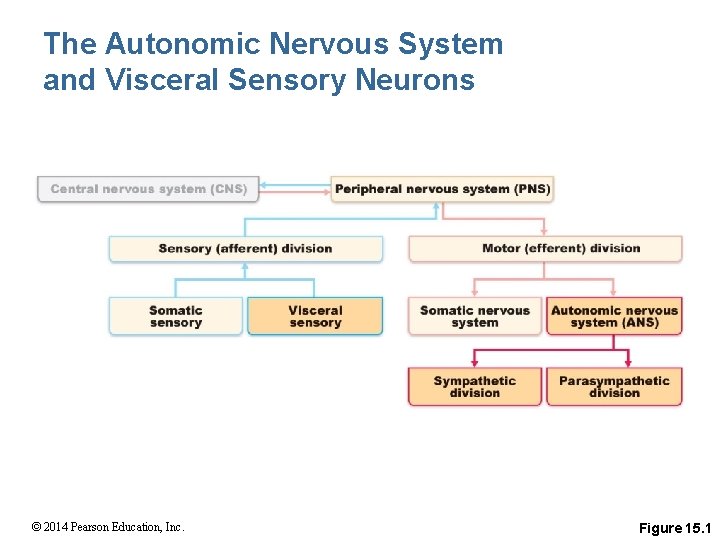 The Autonomic Nervous System and Visceral Sensory Neurons

Central nervous system (CNS)

Peripheral nervous system (PNS)

Sensory (afferent) division

Motor (efferent) division

Somatic sensory

Visceral sensory

Somatic nervous system

Autonomic nervous system (ANS)

Sympathetic division

Parasympathetic division

© 2014 Pearson Education, Inc.

Figure 15.1